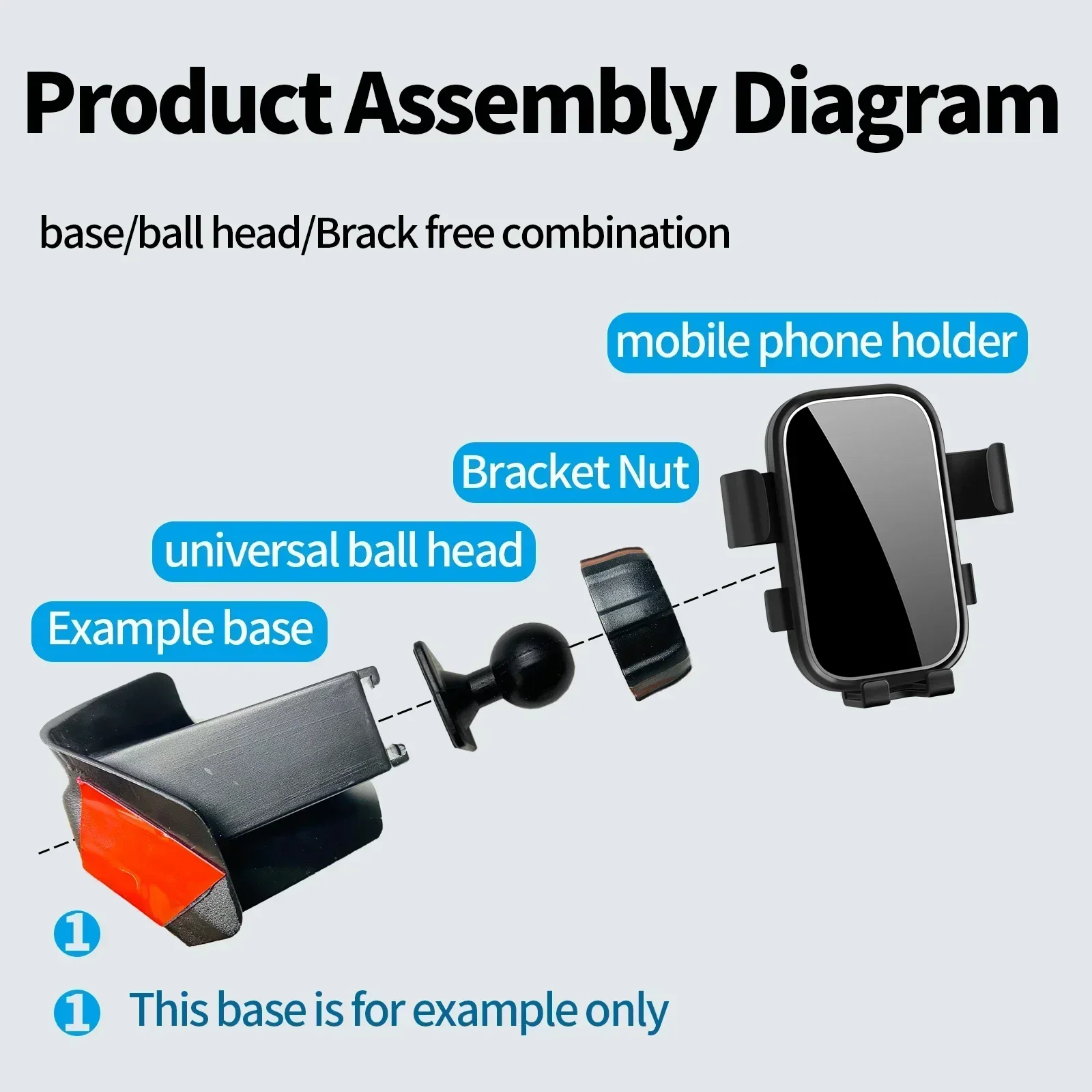 Product Assembly Diagram

base/ball head/Brack free combination

mobile phone holder

Bracket Nut

universal ball head

Example base

1

1 This base is for example only